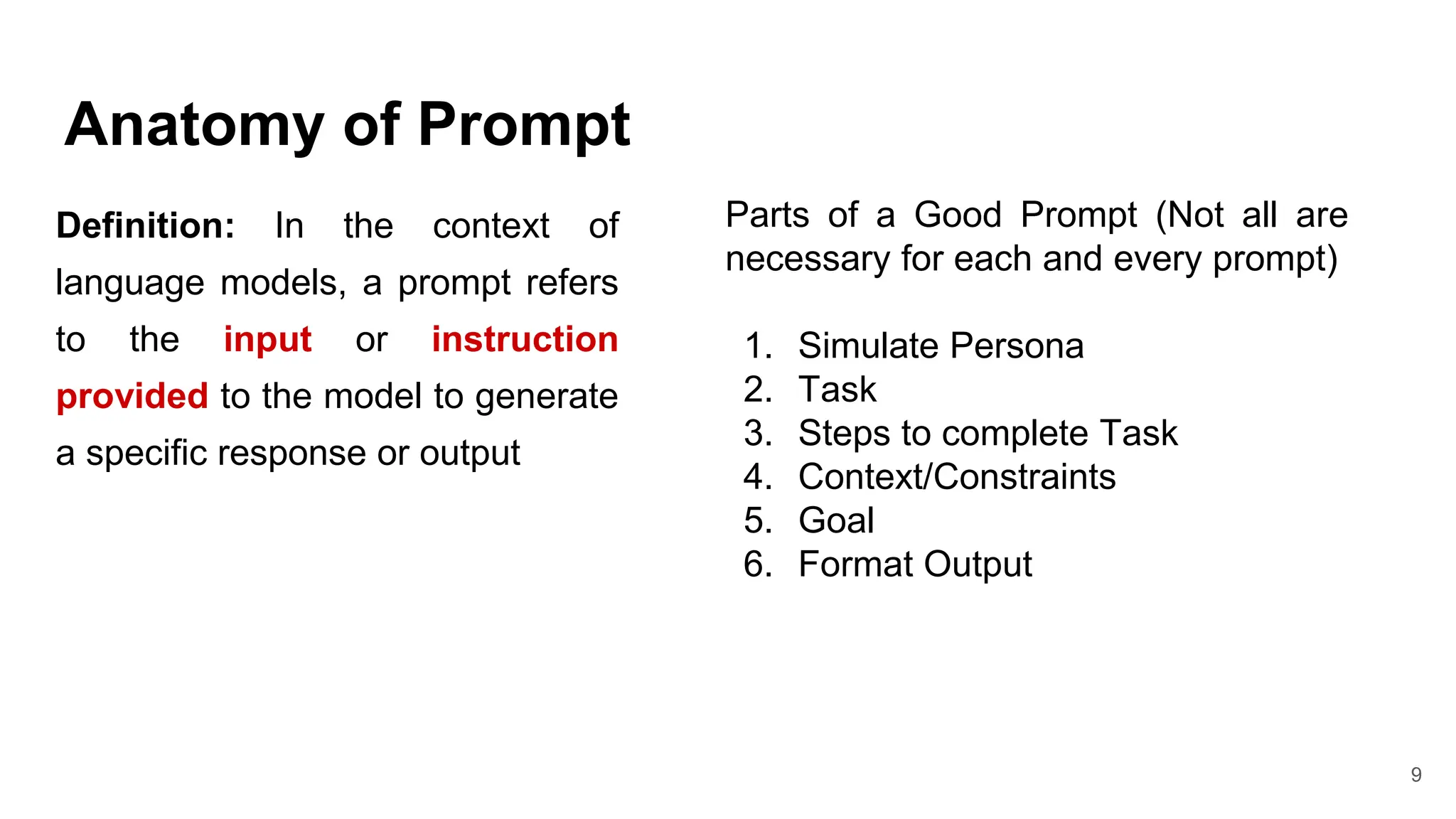 Anatomy of Prompt

Definition: In the context of language models, a prompt refers to the input or instruction provided to the model to generate a specific response or output

Parts of a Good Prompt (Not all are necessary for each and every prompt)

1. Simulate Persona
2. Task
3. Steps to complete Task
4. Context/Constraints
5. Goal
6. Format Output

9